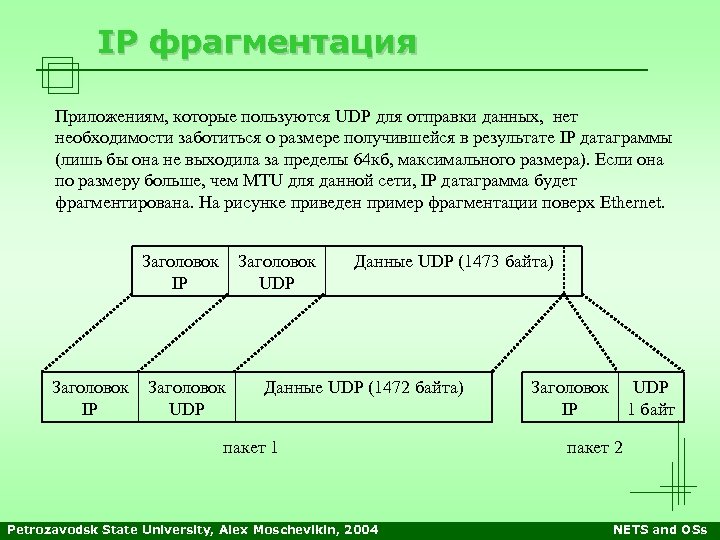 IP фрагментация

Приложениям, которые пользуются UDP для отправки данных, нет необходимости заботиться о размере получившейся в результате IP датаграммы (лишь бы она не выходила за пределы 64кб, максимального размера). Если она по размеру больше, чем MTU для данной сети, IP датаграмма будет фрагментирована. На рисунке приведен пример фрагментации поверх Ethernet.

Заголовок IP

Заголовок UDP

Данные UDP (1473 байта)

Заголовок IP

Заголовок UDP

Данные UDP (1472 байта)

Заголовок IP

UDP 1 байт

пакет 1

пакет 2

Petrozavodsk State University, Alex Moschevikin, 2004

NETS and OSs